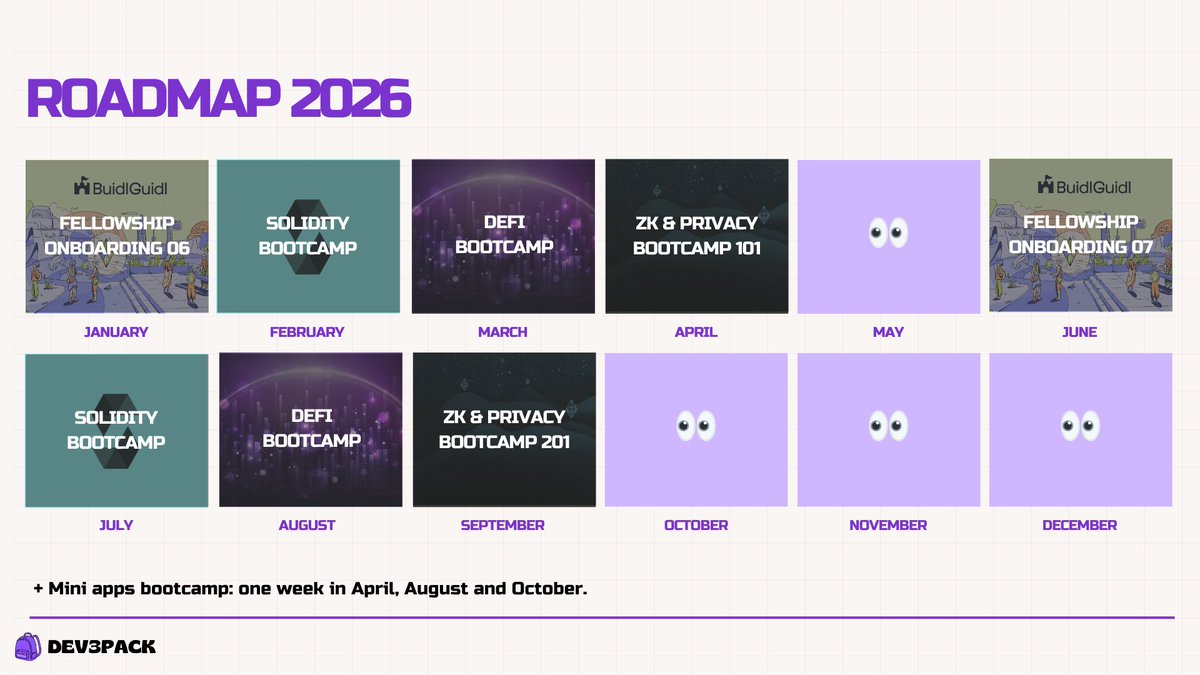 ROADMAP 2026

BuidlGuidl
FELLOWSHIP ONBOARDING 06
JANUARY

SOLIDITY BOOTCAMP
FEBRUARY

DEFI BOOTCAMP
MARCH

ZK & PRIVACY BOOTCAMP 101
APRIL

👀
MAY

BuidlGuidl
FELLOWSHIP ONBOARDING 07
JUNE

SOLIDITY BOOTCAMP
JULY

DEFI BOOTCAMP
AUGUST

ZK & PRIVACY BOOTCAMP 201
SEPTEMBER

👀
OCTOBER

👀
NOVEMBER

👀
DECEMBER

+ Mini apps bootcamp: one week in April, August and October.

DEV3PACK